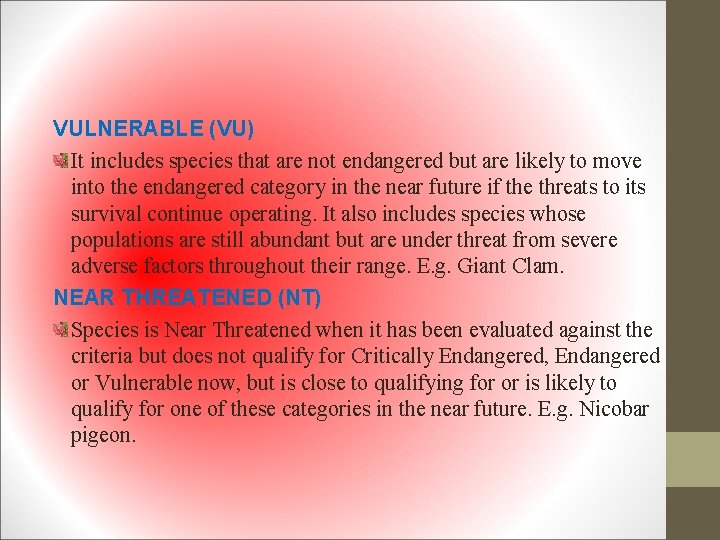 VULNERABLE (VU)

It includes species that are not endangered but are likely to move into the endangered category in the near future if the threats to its survival continue operating. It also includes species whose populations are still abundant but are under threat from severe adverse factors throughout their range. E.g. Giant Clam.

NEAR THREATENED (NT)

Species is Near Threatened when it has been evaluated against the criteria but does not qualify for Critically Endangered, Endangered or Vulnerable now, but is close to qualifying for or is likely to qualify for one of these categories in the near future. E.g. Nicobar pigeon.